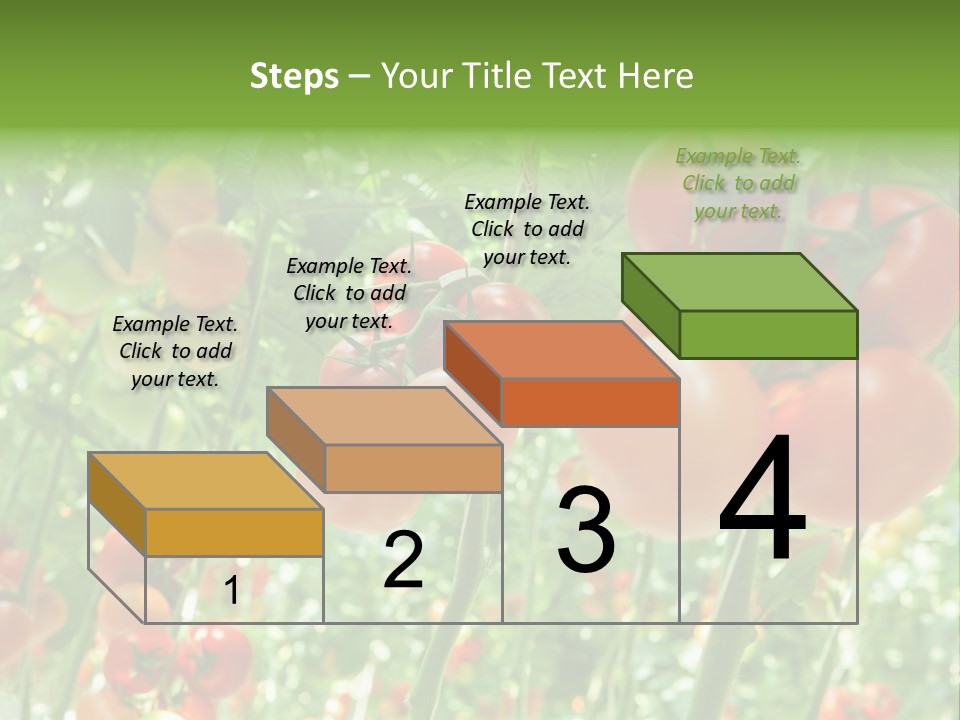 Steps – Your Title Text Here

Example Text. Click to add your text.

Example Text. Click to add your text.

Example Text. Click to add your text.

Example Text. Click to add your text.

1

2

3

4